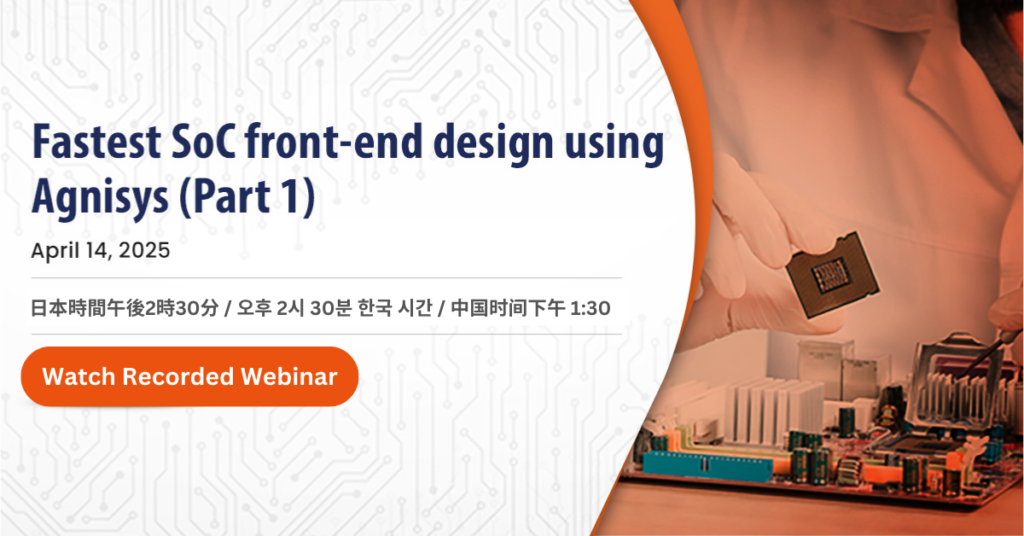 Fastest SoC front-end design using Agnisys (Part 1)

April 14, 2025

日本時間午後2時30分 / 오후 2시 30분 한국 시간 / 中国时间下午 1:30

Watch Recorded Webinar